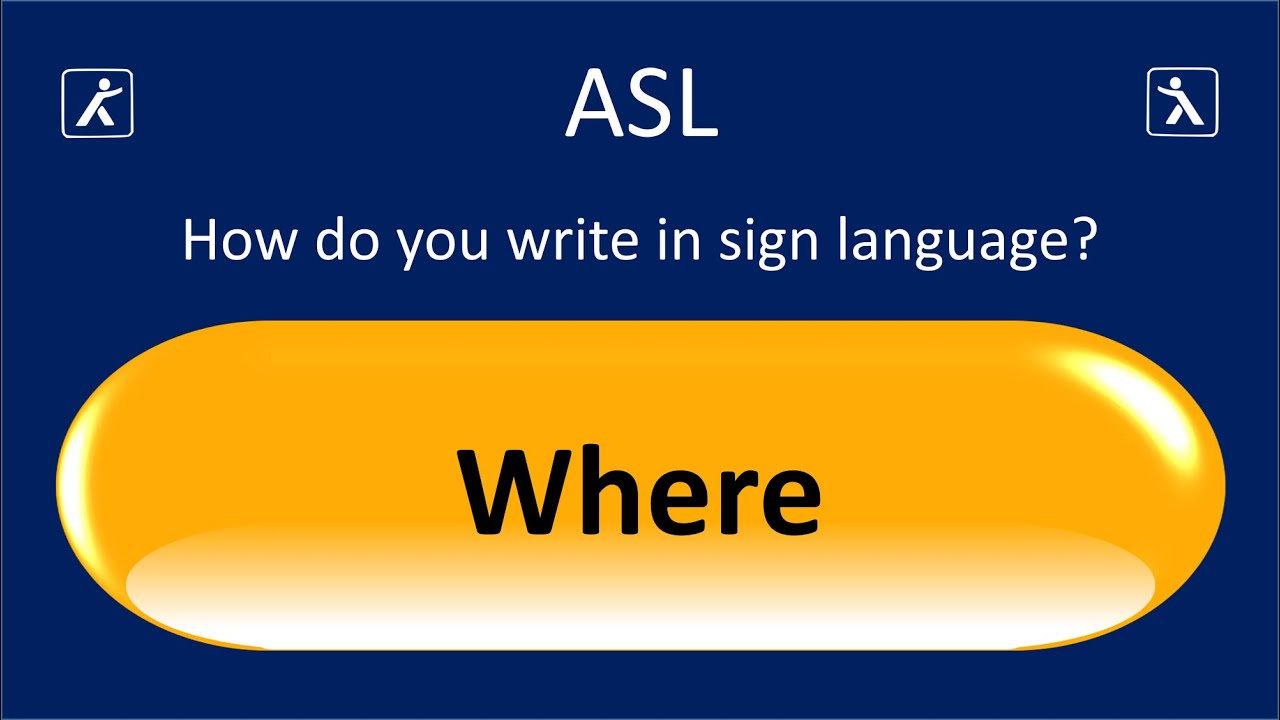 ASL

How do you write in sign language?

Where